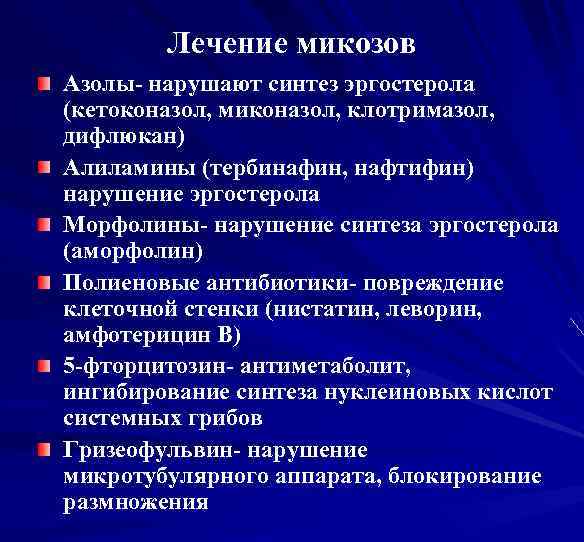 Лечение микозов

Азолы- нарушают синтез эргостерола (кетоконазол, миконазол, клотримазол, дифлюкан)

Алиламины (тербинафин, нафтифин) нарушение эргостерола

Морфолины- нарушение синтеза эргостерола (аморфолин)

Полиеновые антибиотики- повреждение клеточной стенки (нистатин, леворин, амфотерицин В)

5-фторцитозин- антиметаболит, ингибирование синтеза нуклеиновых кислот системных грибов

Гризеофульвин- нарушение микротубулярного аппарата, блокирование размножения